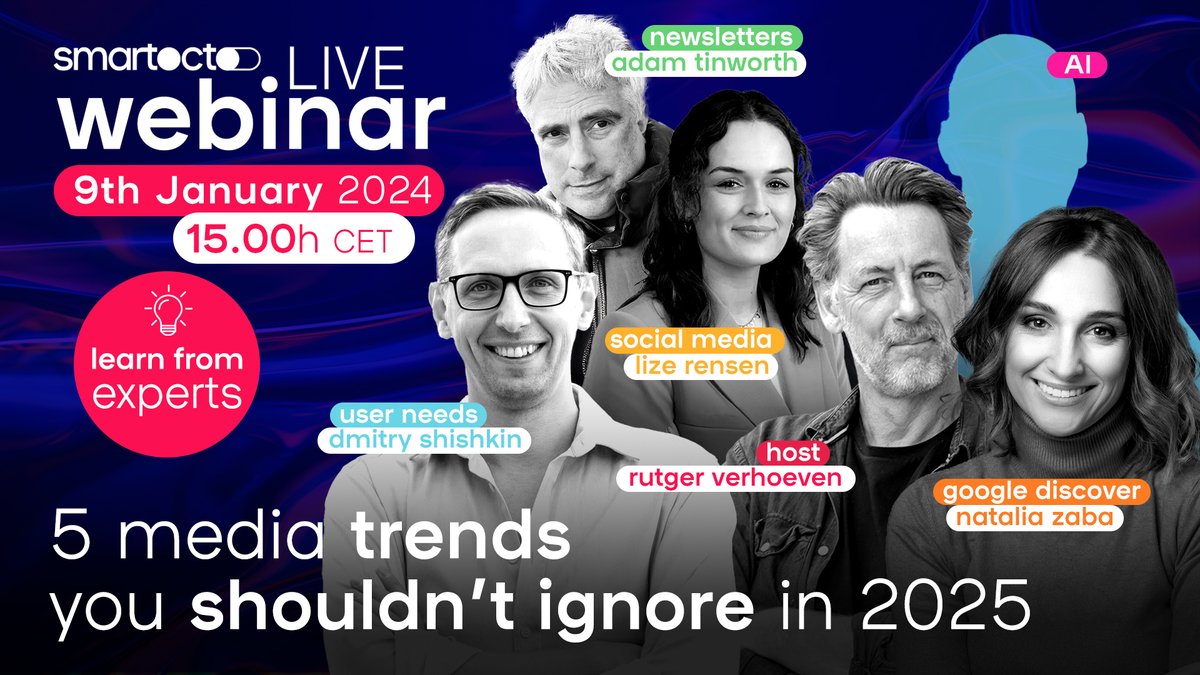 smartocto LIVE webinar

9th January 2024
15.00h CET

learn from experts

newsletters
adam tinworth

AI

social media
lize rensen

user needs
dmitry shishkin

host
rutger verhoeven

google discover
natalia zaba

5 media trends you shouldn't ignore in 2025